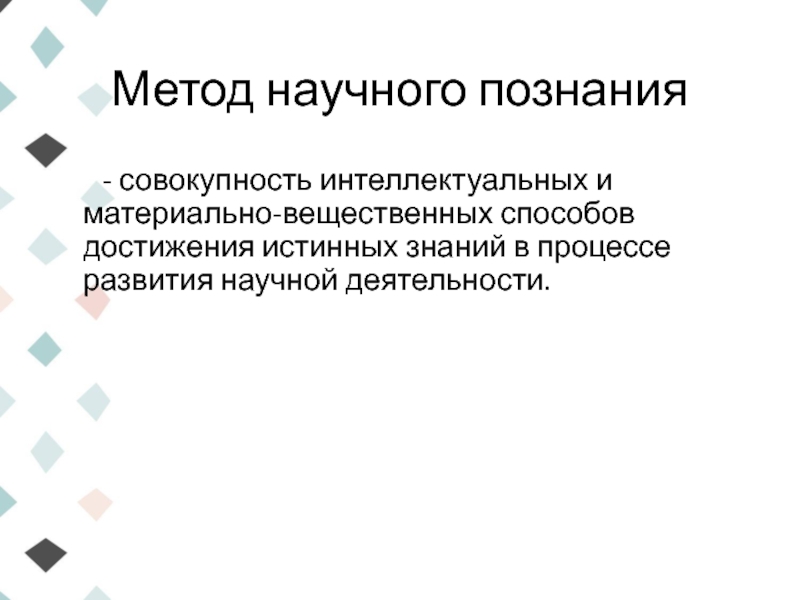 Метод научного познания

- совокупность интеллектуальных и материально-вещественных способов достижения истинных знаний в процессе развития научной деятельности.